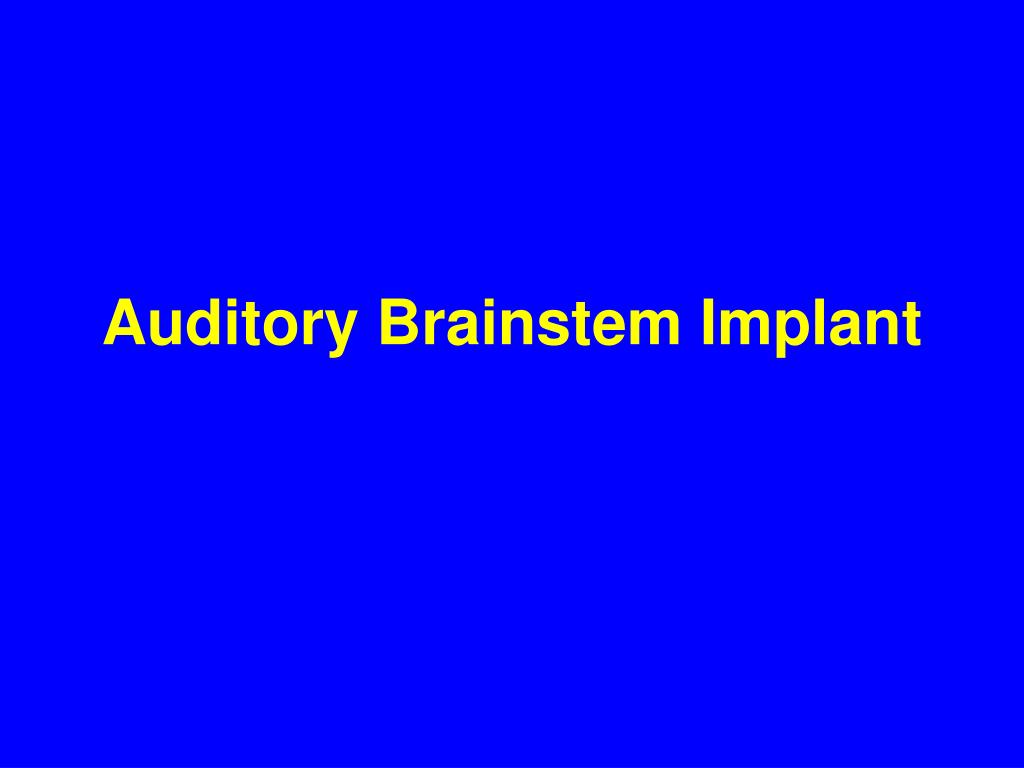 Auditory Brainstem Implant